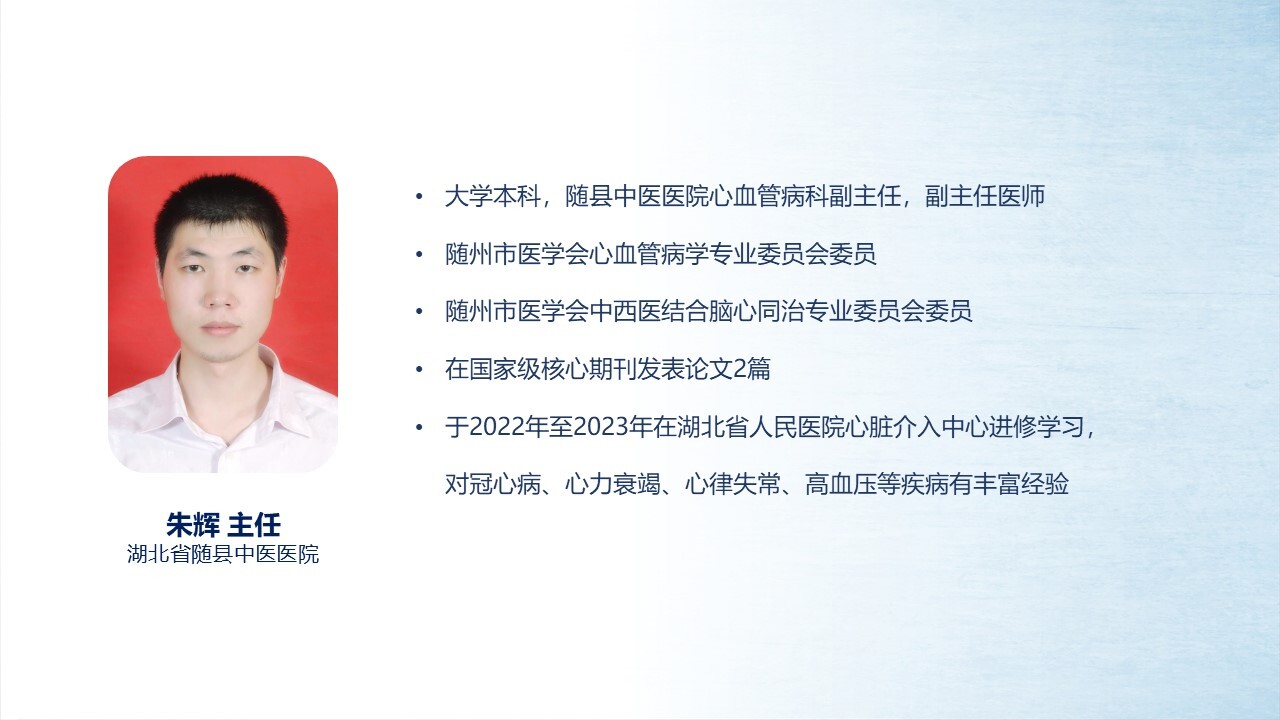 朱辉 主任
湖北省随县中医医院

• 大学本科，随县中医医院心血管病科副主任，副主任医师
• 随州市医学会心血管病学专业委员会委员
• 随州市医学会中西医结合脑心同治专业委员会委员
• 在国家级核心期刊发表论文2篇
• 于2022年至2023年在湖北省人民医院心脏介入中心进修学习，对冠心病、心力衰竭、心律失常、高血压等疾病有丰富经验